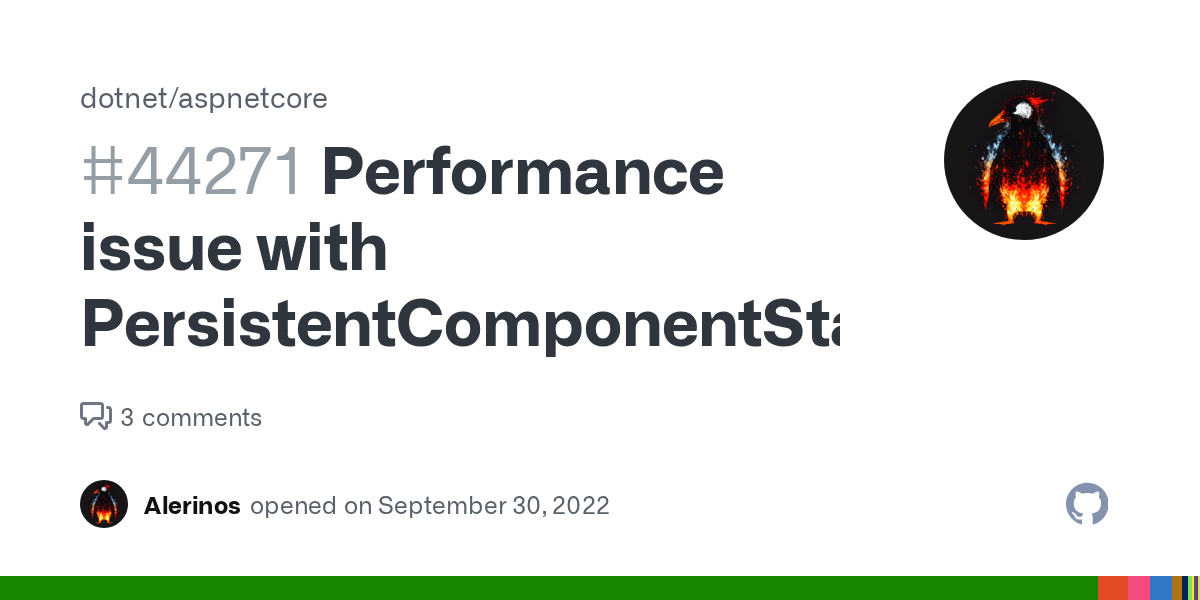 dotnet/aspnetcore

#44271 Performance issue with PersistentComponentSta

3 comments

Alerinos opened on September 30, 2022